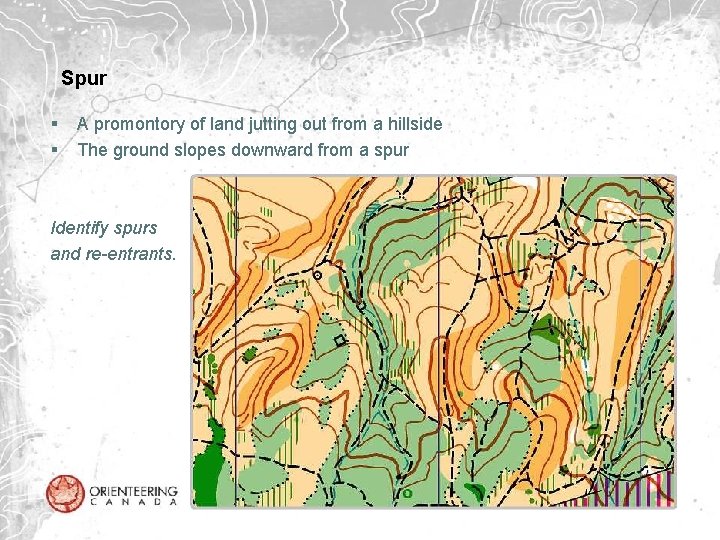 Spur

▪ A promontory of land jutting out from a hillside
▪ The ground slopes downward from a spur

Identify spurs and re-entrants.

ORIENTEERING CANADA